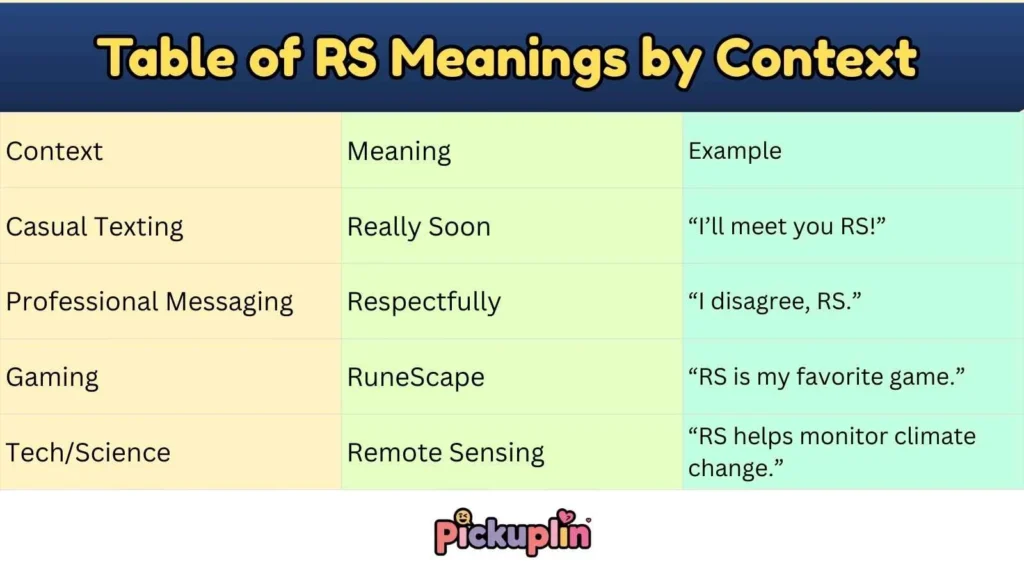 Table of RS Meanings by Context

| Context | Meaning | Example |
|---|---|---|
| Casual Texting | Really Soon | “I’ll meet you RS!” |
| Professional Messaging | Respectfully | “I disagree, RS.” |
| Gaming | RuneScape | “RS is my favorite game.” |
| Tech/Science | Remote Sensing | “RS helps monitor climate change.” |

Pickuplin